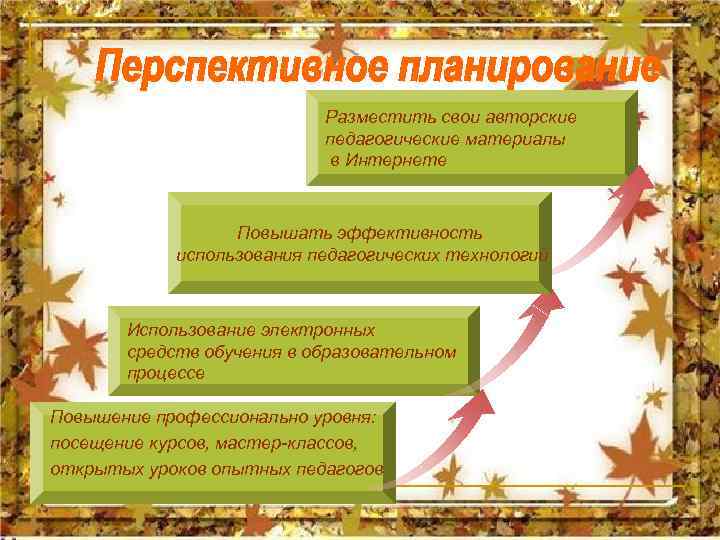 Перспективное планирование

Разместить свои авторские педагогические материалы в Интернете

Повышать эффективность использования педагогических технологий

Использование электронных средств обучения в образовательном процессе

Повышение профессионально уровня: посещение курсов, мастер-классов, открытых уроков опытных педагогов